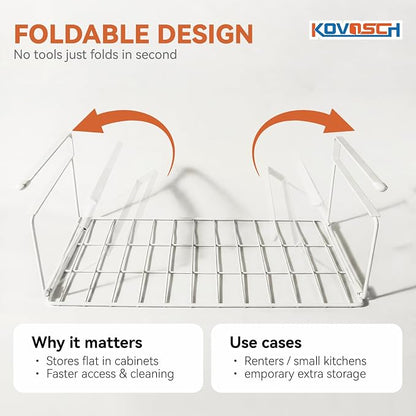 FOLDABLE DESIGN
No tools just folds in second

KOVOSCH

Why it matters
· Stores flat in cabinets
· Faster access & cleaning

Use cases
· Renters / small kitchens
· emporary extra storage